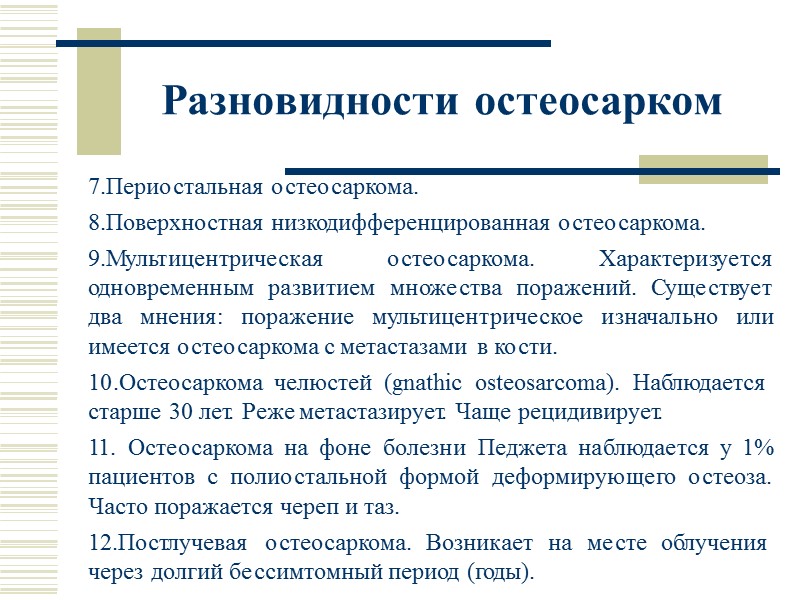 Разновидности остеосарком

7.Периостальная остеосаркома.

8.Поверхностная низкодифференцированная остеосаркома.

9.Мультицентрическая остеосаркома. Характеризуется одновременным развитием множества поражений. Существует два мнения: поражение мультицентрическое изначально или имеется остеосаркома с метастазами в кости.

10.Остеосаркома челюстей (gnathic osteosarcoma). Наблюдается старше 30 лет. Реже метастазирует. Чаще рецидивирует.

11. Остеосаркома на фоне болезни Педжета наблюдается у 1% пациентов с полиостальной формой деформирующего остеоза. Часто поражается череп и таз.

12.Постлучевая остеосаркома. Возникает на месте облучения через долгий бессимтомный период (годы).